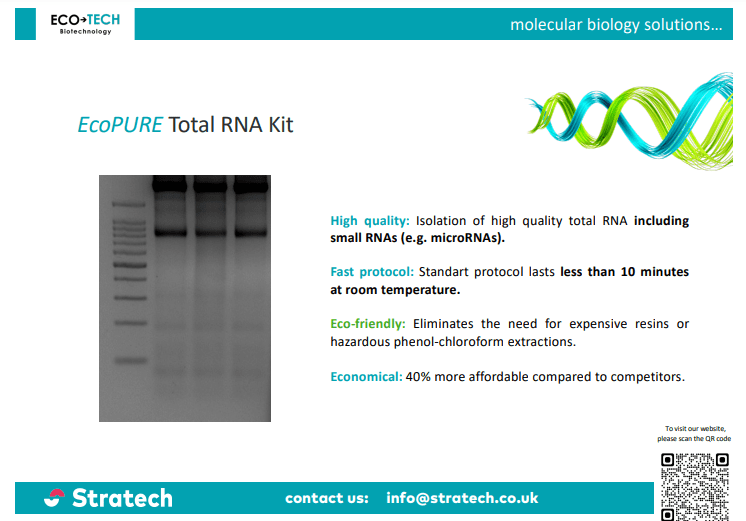 ECO→TECH
Biotechnology

molecular biology solutions...

EcoPURE Total RNA Kit

High quality: Isolation of high quality total RNA including small RNAs (e.g. microRNAs).

Fast protocol: Standart protocol lasts less than 10 minutes at room temperature.

Eco-friendly: Eliminates the need for expensive resins or hazardous phenol-chloroform extractions.

Economical: 40% more affordable compared to competitors.

To visit our website, please scan the QR code

Stratech

contact us: info@stratech.co.uk